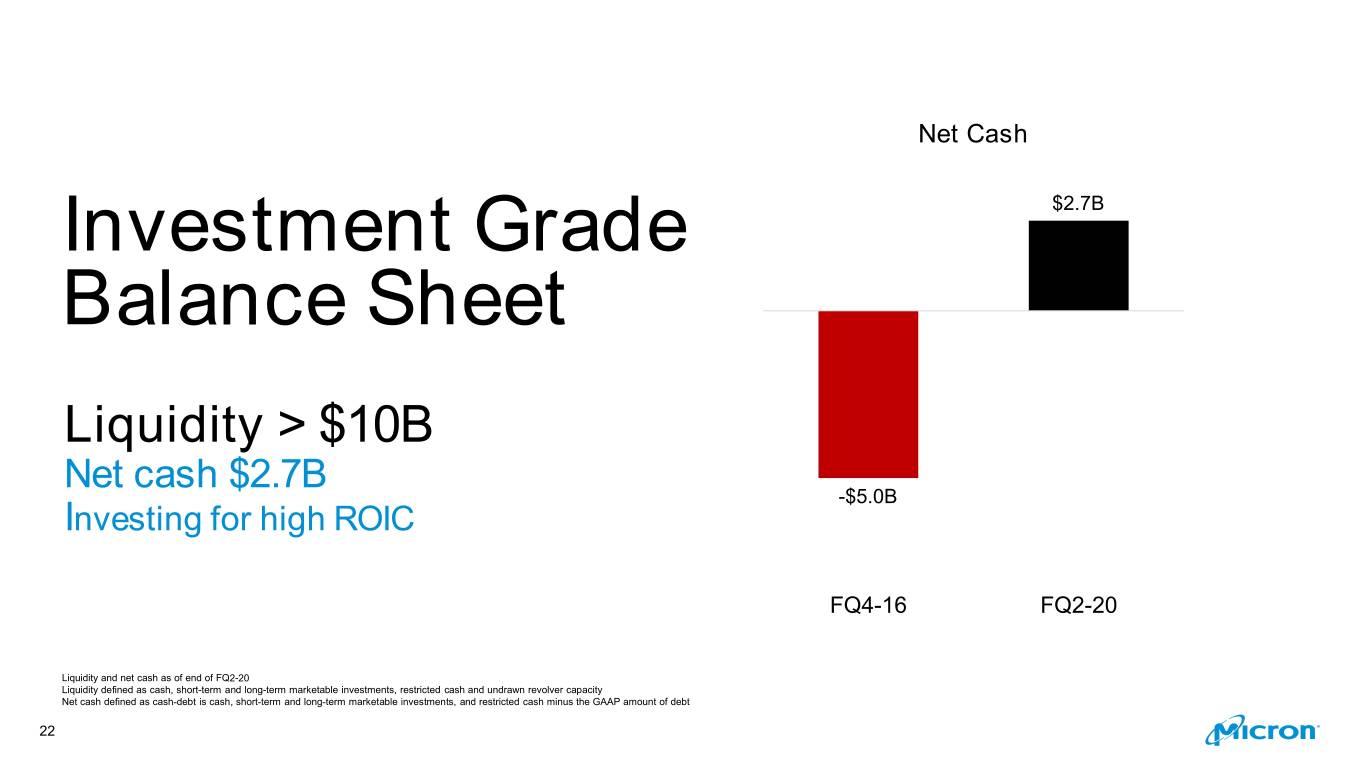 Investment Grade Balance Sheet

Liquidity > $10B
Net cash $2.7B
Investing for high ROIC

Net Cash

$2.7B

-$5.0B

FQ4-16 FQ2-20

Liquidity and net cash as of end of FQ2-20
Liquidity defined as cash, short-term and long-term marketable investments, restricted cash and undrawn revolver capacity
Net cash defined as cash-debt is cash, short-term and long-term marketable investments, and restricted cash minus the GAAP amount of debt

22

Micron